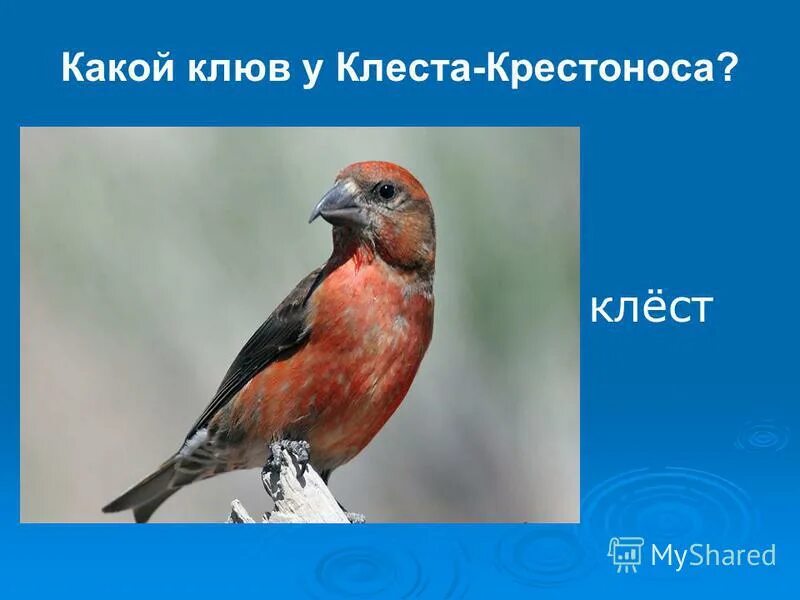 Какой клюв у Клеста-Крестоноса?

клёст

MyShared